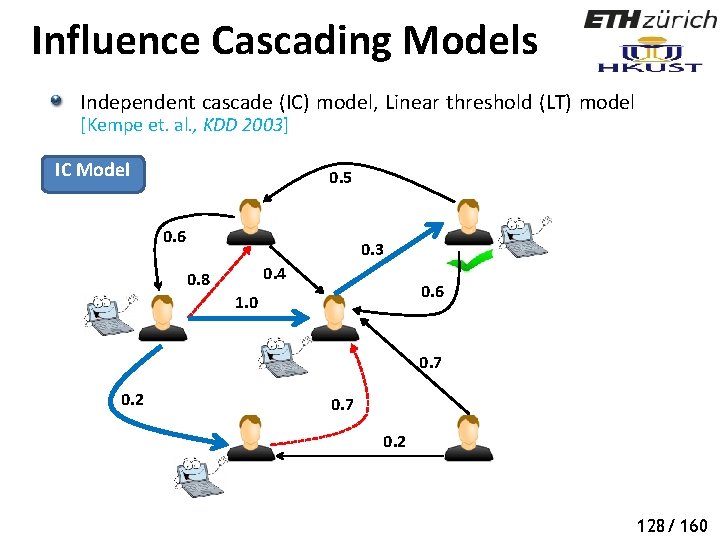 Influence Cascading Models

ETH zürich

HKUST

Independent cascade (IC) model, Linear threshold (LT) model [Kempe et. al., KDD 2003]

IC Model

0.5

0.6

0.3

0.8

0.4

0.6

1.0

0.7

0.2

0.7

0.2

128 / 160